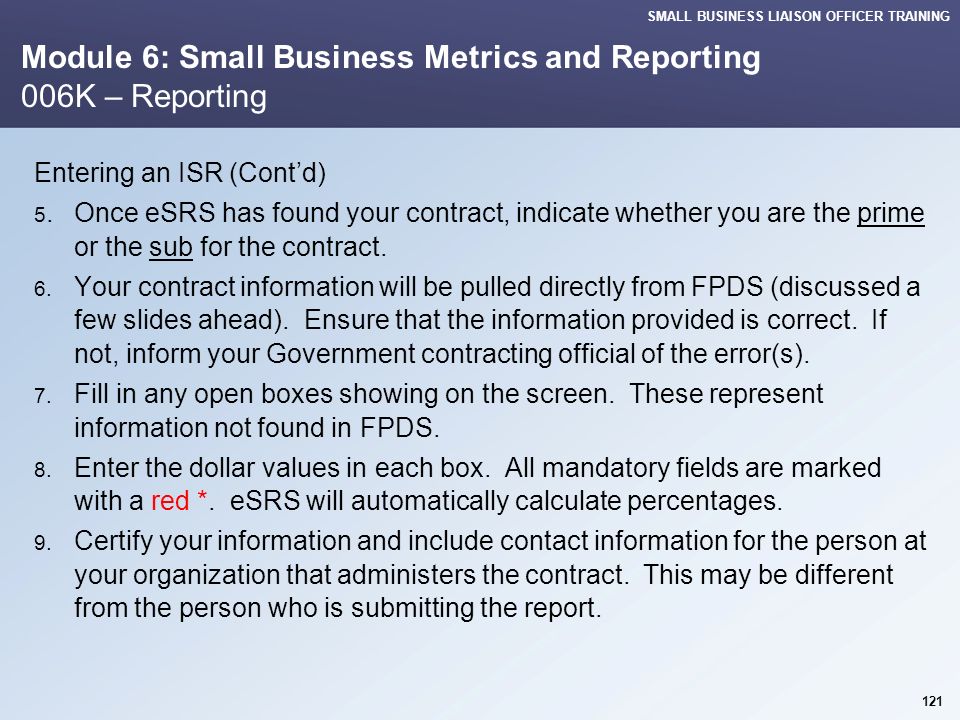 SMALL BUSINESS LIAISON OFFICER TRAINING

Module 6: Small Business Metrics and Reporting
006K – Reporting

Entering an ISR (Cont'd)

5. Once eSRS has found your contract, indicate whether you are the prime or the sub for the contract.

6. Your contract information will be pulled directly from FPDS (discussed a few slides ahead). Ensure that the information provided is correct. If not, inform your Government contracting official of the error(s).

7. Fill in any open boxes showing on the screen. These represent information not found in FPDS.

8. Enter the dollar values in each box. All mandatory fields are marked with a red *. eSRS will automatically calculate percentages.

9. Certify your information and include contact information for the person at your organization that administers the contract. This may be different from the person who is submitting the report.

121